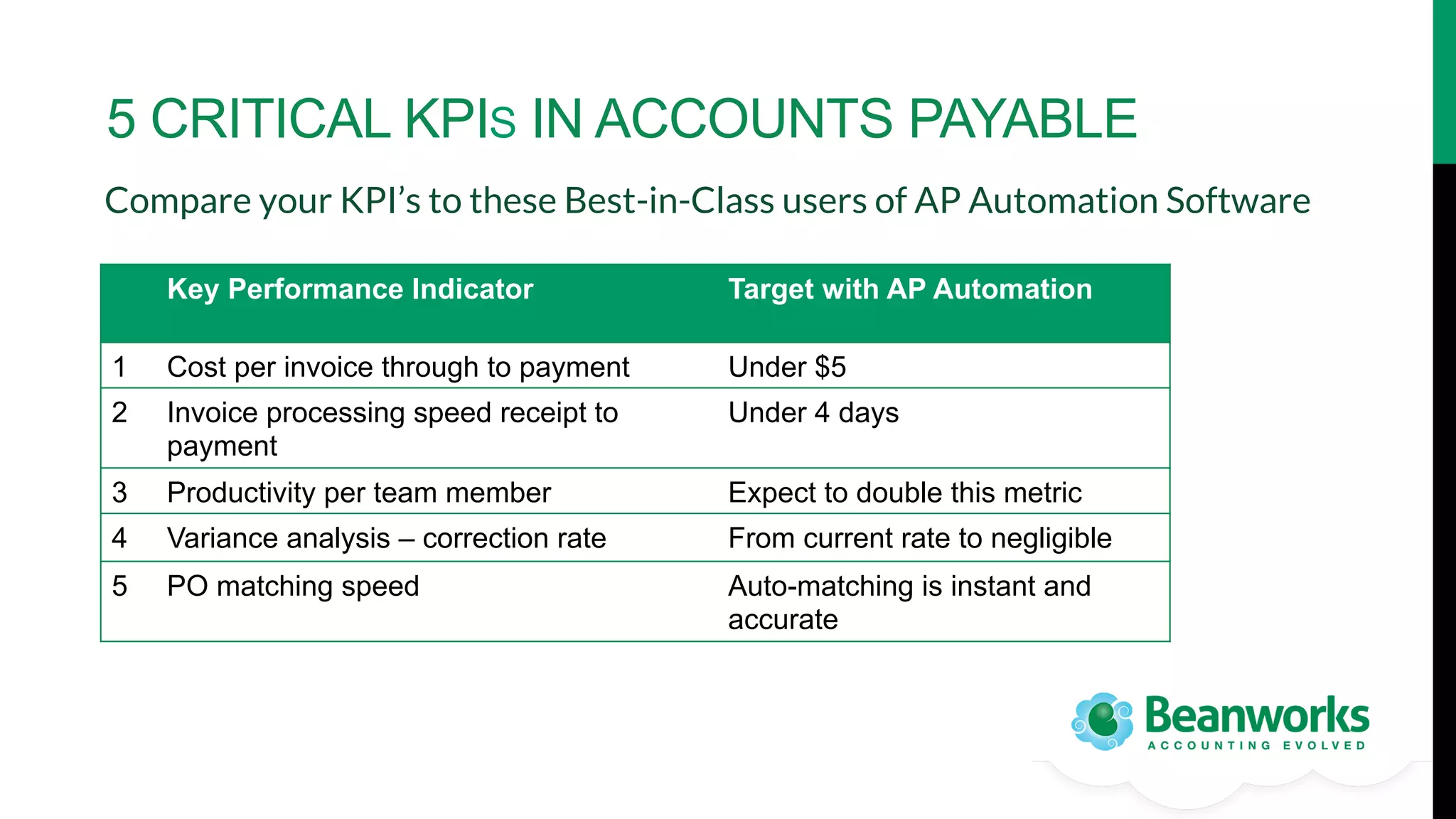 5 CRITICAL KPIs IN ACCOUNTS PAYABLE

Compare your KPI's to these Best-in-Class users of AP Automation Software

| | Key Performance Indicator | Target with AP Automation |
|---|---|---|
| 1 | Cost per invoice through to payment | Under $5 |
| 2 | Invoice processing speed receipt to payment | Under 4 days |
| 3 | Productivity per team member | Expect to double this metric |
| 4 | Variance analysis – correction rate | From current rate to negligible |
| 5 | PO matching speed | Auto-matching is instant and accurate |

Beanworks
ACCOUNTING EVOLVED